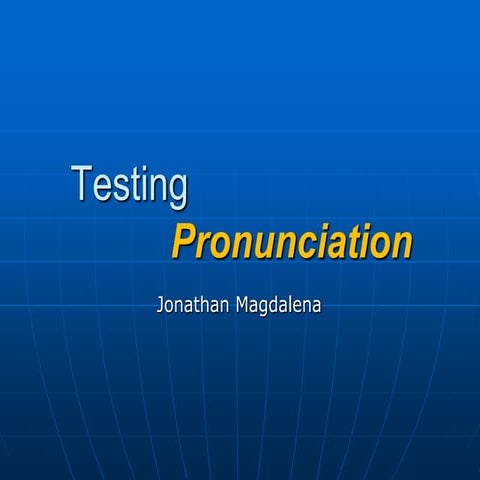 Testing
Pronunciation

Jonathan Magdalena